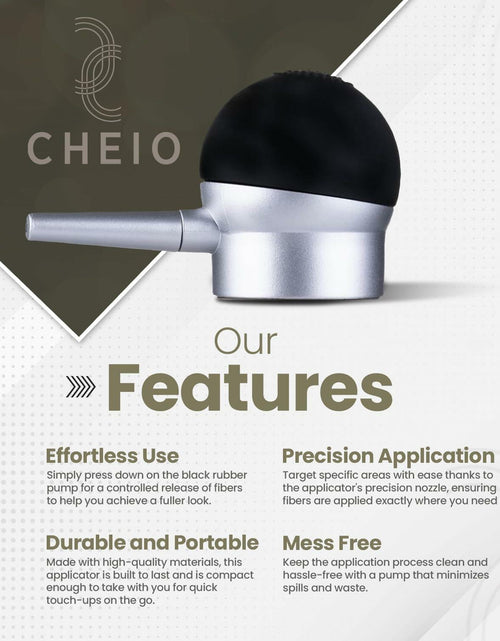 CHEIO

Our
Features

Effortless Use
Simply press down on the black rubber pump for a controlled release of fibers to help you achieve a fuller look.

Durable and Portable
Made with high-quality materials, this applicator is built to last and is compact enough to take with you for quick touch-ups on the go.

Precision Application
Target specific areas with ease thanks to the applicator's precision nozzle, ensuring fibers are applied exactly where you need

Mess Free
Keep the application process clean and hassle-free with a pump that minimizes spills and waste.